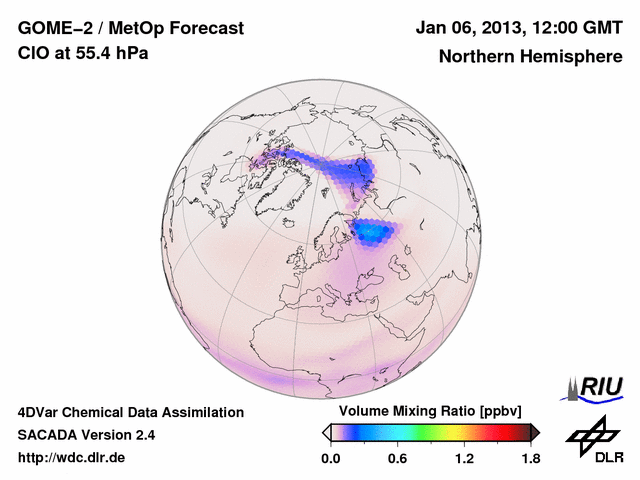 GOME–2 / MetOp Forecast
ClO at 55.4 hPa

Jan 06, 2013, 12:00 GMT
Northern Hemisphere

4DVar Chemical Data Assimilation
SACADA Version 2.4
http://wdc.dlr.de

Volume Mixing Ratio [ppbv]
0.0 0.6 1.2 1.8

RIU

DLR